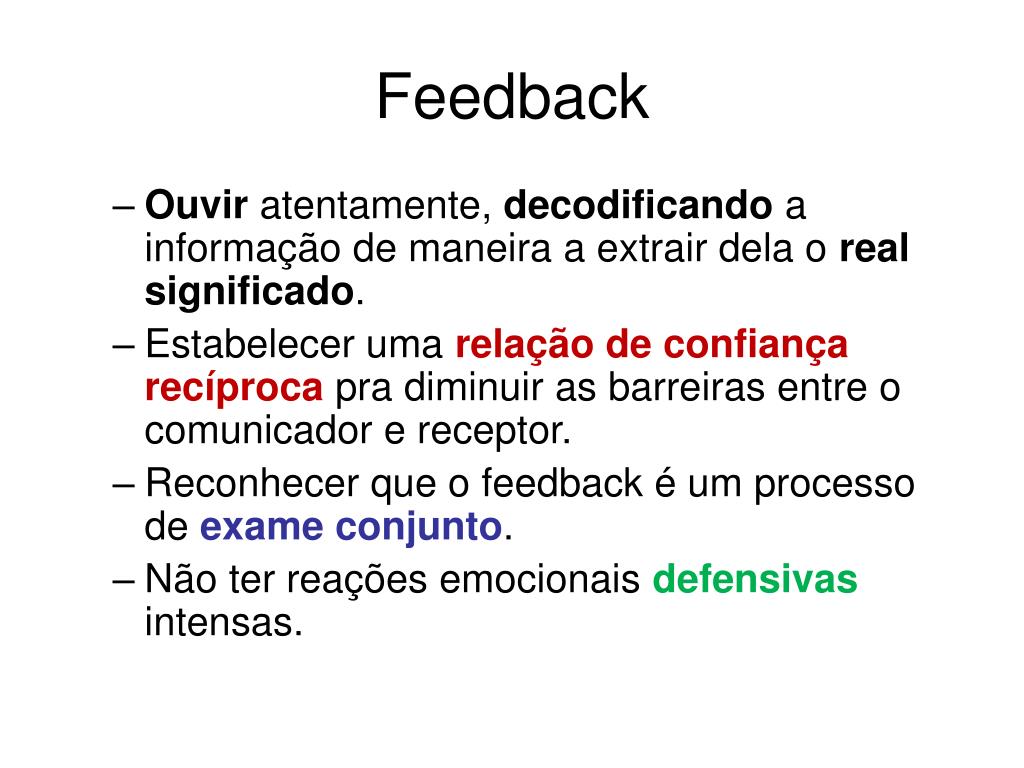 Feedback

– Ouvir atentamente, decodificando a informação de maneira a extrair dela o real significado.
– Estabelecer uma relação de confiança recíproca pra diminuir as barreiras entre o comunicador e receptor.
– Reconhecer que o feedback é um processo de exame conjunto.
– Não ter reações emocionais defensivas intensas.